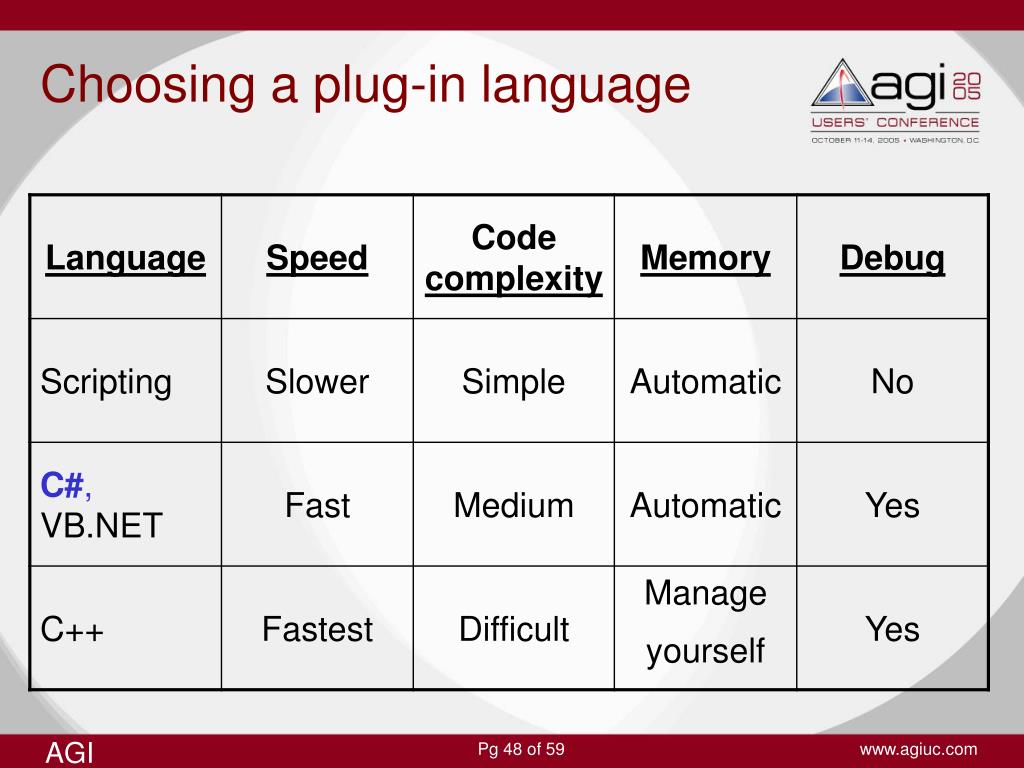 Choosing a plug-in language

agi 2005
USERS' CONFERENCE
OCTOBER 11-14, 2005 • WASHINGTON, DC

| Language | Speed | Code complexity | Memory | Debug |
|---|---|---|---|---|
| Scripting | Slower | Simple | Automatic | No |
| C#, VB.NET | Fast | Medium | Automatic | Yes |
| C++ | Fastest | Difficult | Manage yourself | Yes |

AGI
Pg 48 of 59
www.agiuc.com